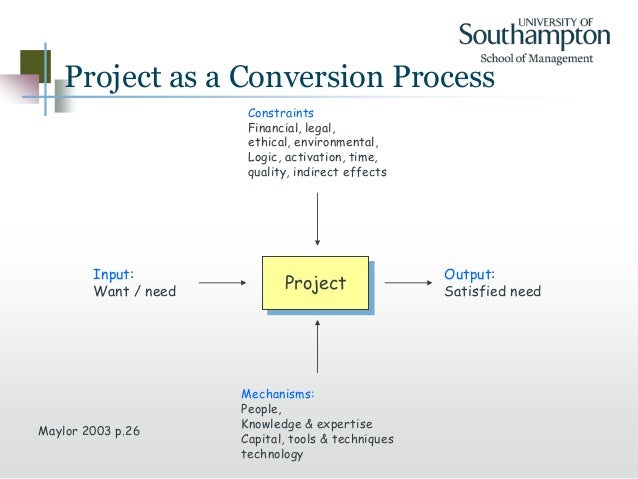 UNIVERSITY OF
Southampton
School of Management

Project as a Conversion Process

Constraints
Financial, legal, ethical, environmental, Logic, activation, time, quality, indirect effects

Input:
Want / need

Project

Output:
Satisfied need

Mechanisms:
People,
Knowledge & expertise
Capital, tools & techniques
technology

Maylor 2003 p.26